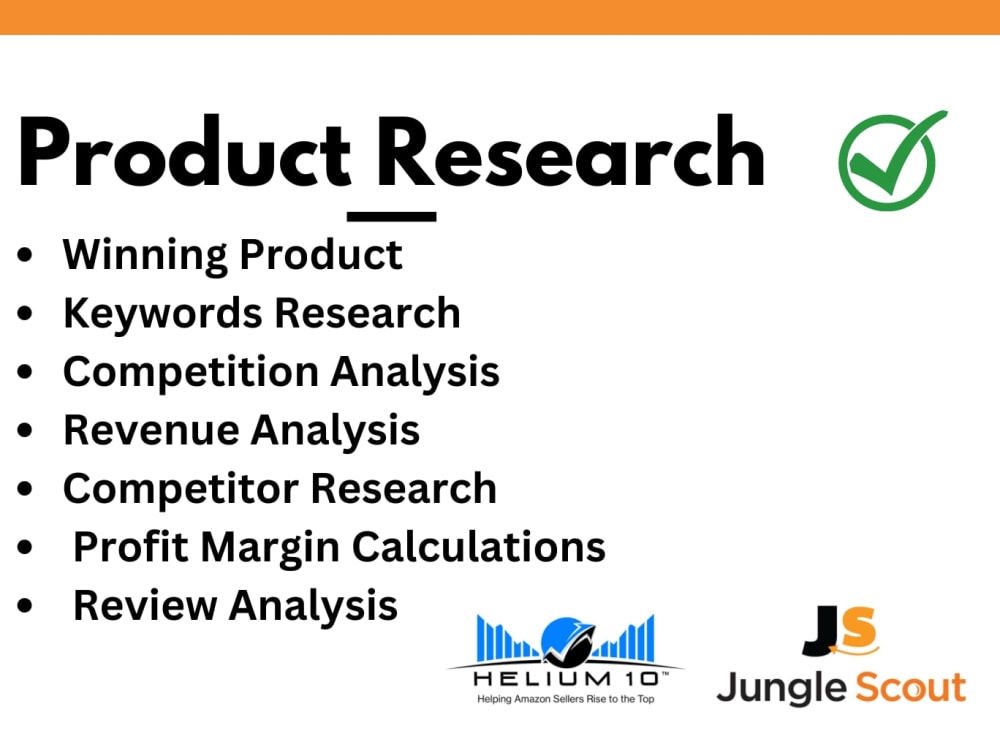 Product Research

• Winning Product
• Keywords Research
• Competition Analysis
• Revenue Analysis
• Competitor Research
• Profit Margin Calculations
• Review Analysis

HELIUM 10™
Helping Amazon Sellers Rise to the Top

JS
Jungle Scout